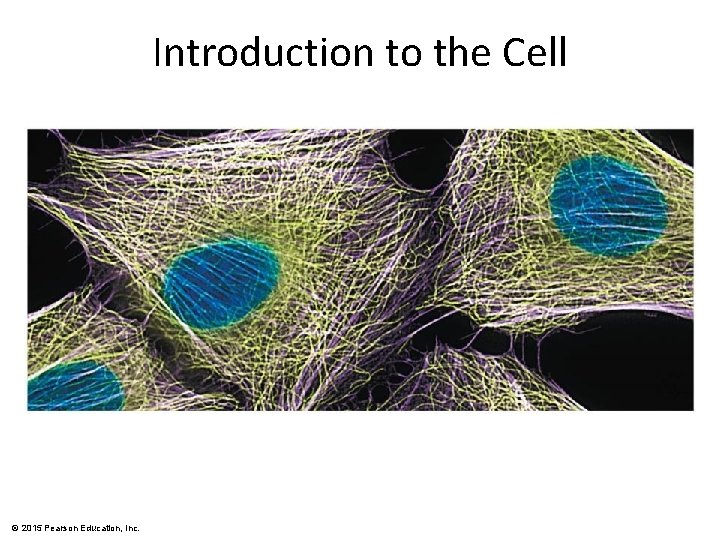 Introduction to the Cell

© 2015 Pearson Education, Inc.